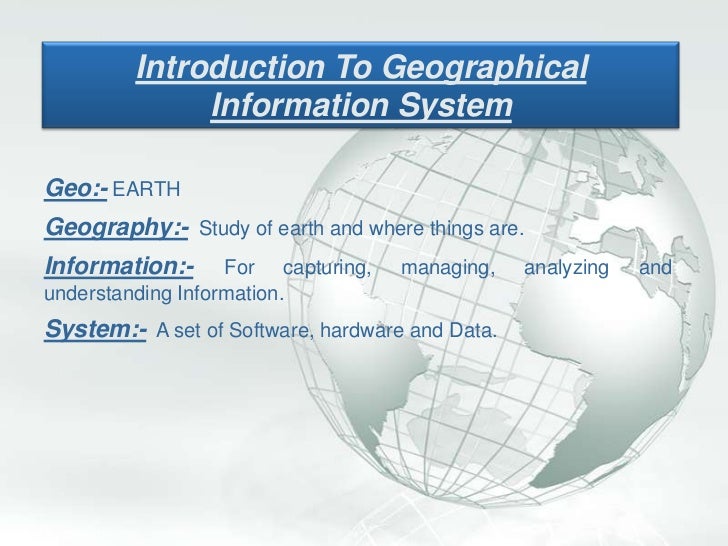 Introduction To Geographical Information System

Geo:- EARTH

Geography:- Study of earth and where things are.

Information:- For capturing, managing, analyzing and understanding Information.

System:- A set of Software, hardware and Data.